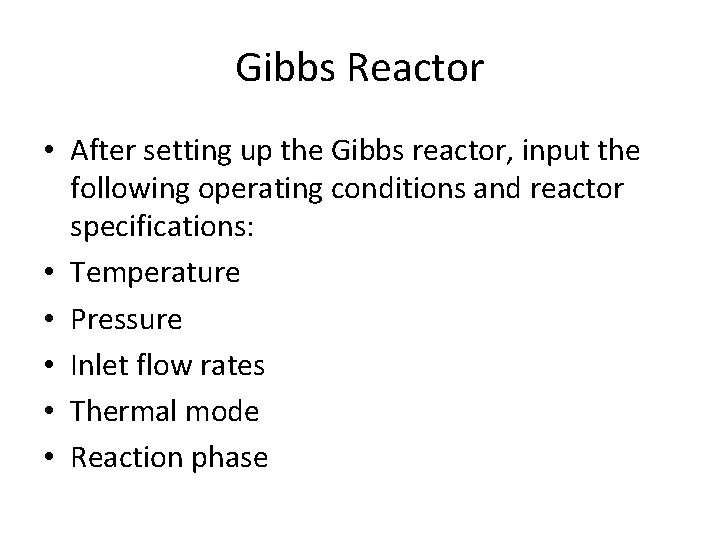 Gibbs Reactor

• After setting up the Gibbs reactor, input the following operating conditions and reactor specifications:
• Temperature
• Pressure
• Inlet flow rates
• Thermal mode
• Reaction phase